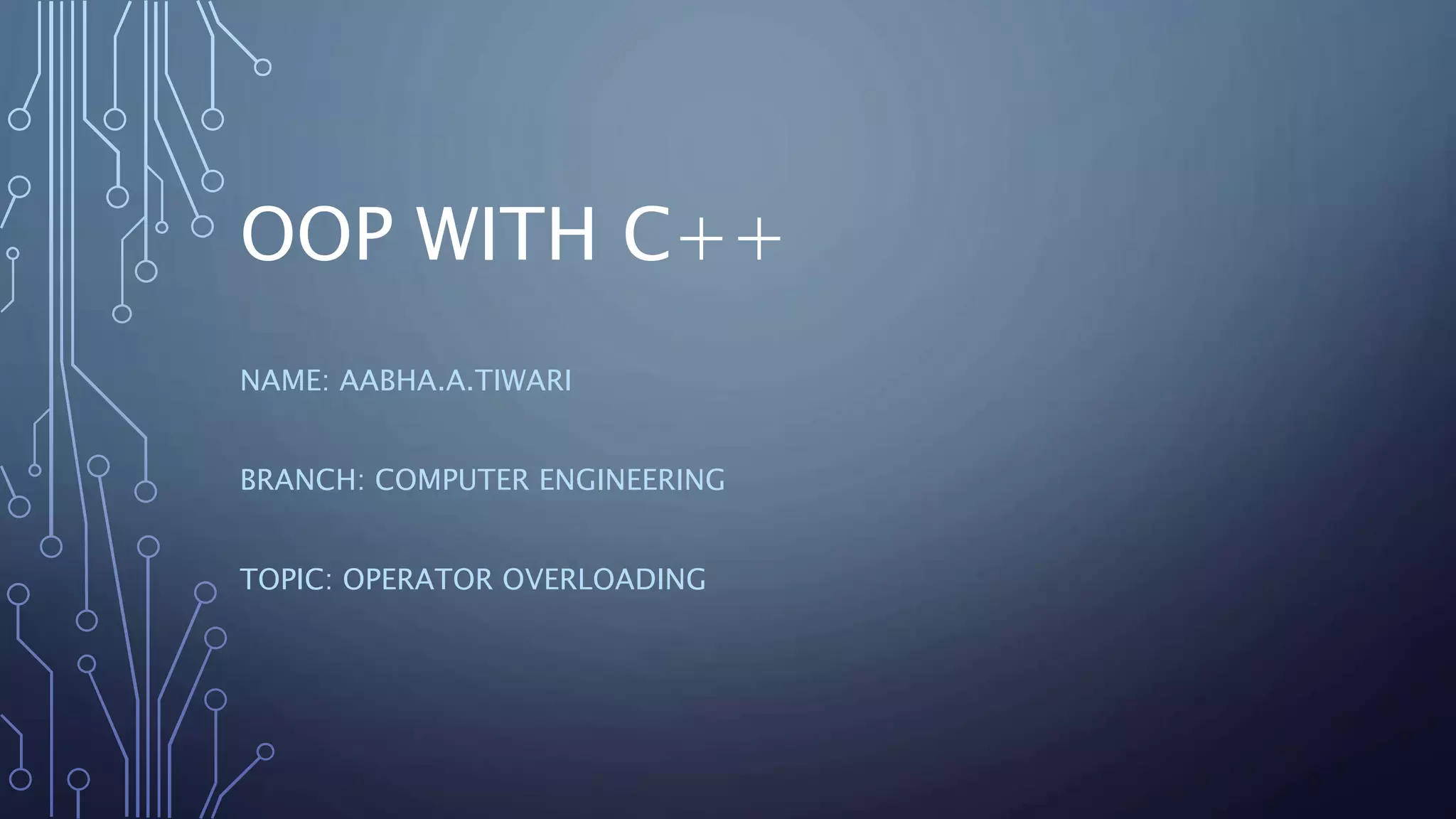 OOP WITH C++

NAME: AABHA.A.TIWARI

BRANCH: COMPUTER ENGINEERING

TOPIC: OPERATOR OVERLOADING